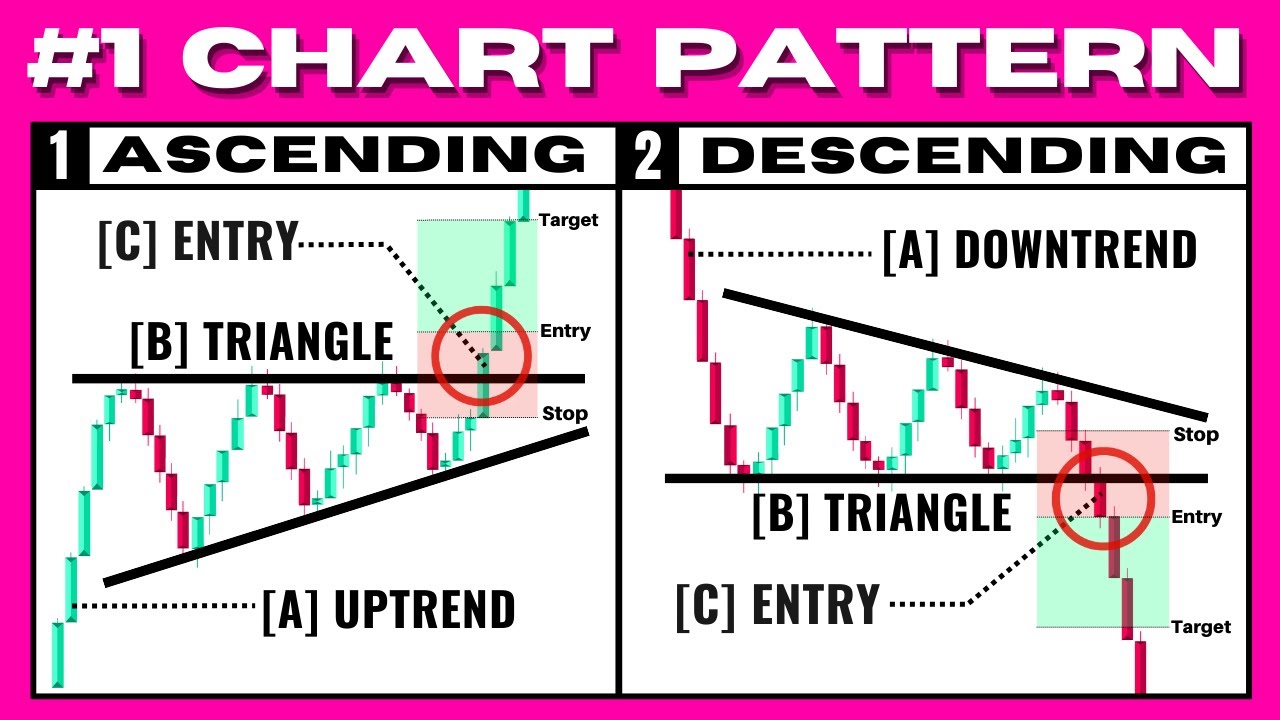 #1 CHART PATTERN

1 ASCENDING

[C] ENTRY

Target

Entry

[B] TRIANGLE

Stop

[A] UPTREND

2 DESCENDING

[A] DOWNTREND

Stop

[B] TRIANGLE

Entry

[C] ENTRY

Target